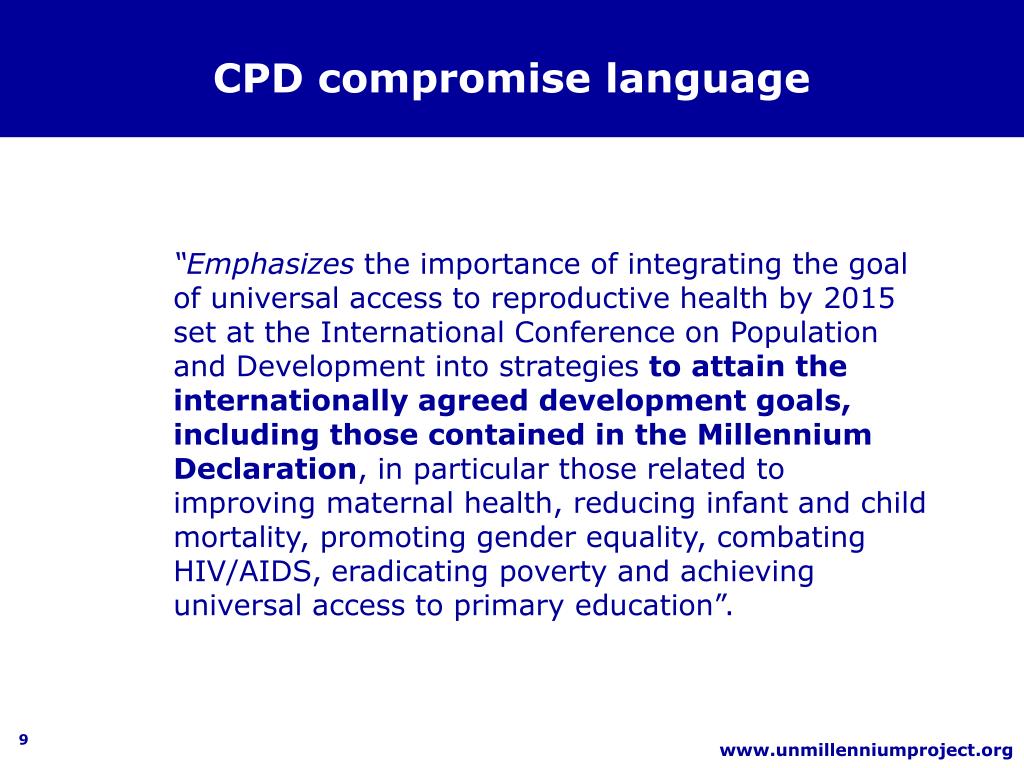 CPD compromise language

“Emphasizes the importance of integrating the goal of universal access to reproductive health by 2015 set at the International Conference on Population and Development into strategies to attain the internationally agreed development goals, including those contained in the Millennium Declaration, in particular those related to improving maternal health, reducing infant and child mortality, promoting gender equality, combating HIV/AIDS, eradicating poverty and achieving universal access to primary education”.

9

www.unmillenniumproject.org